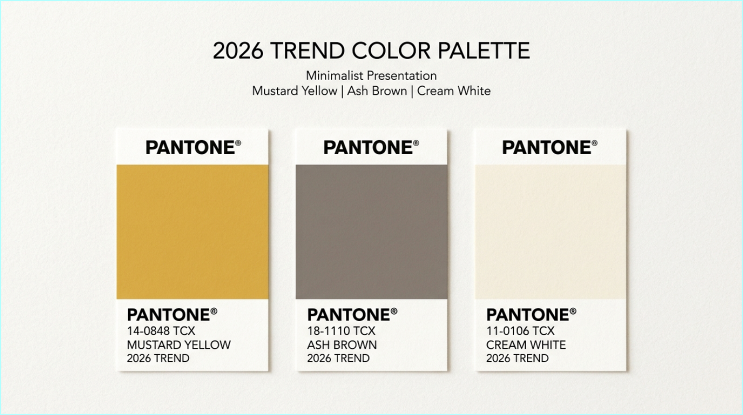 2026 TREND COLOR PALETTE

Minimalist Presentation
Mustard Yellow | Ash Brown | Cream White

PANTONE®

PANTONE®
14-0848 TCX
MUSTARD YELLOW
2026 TREND

PANTONE®

PANTONE®
18-1110 TCX
ASH BROWN
2026 TREND

PANTONE®

PANTONE®
11-0106 TCX
CREAM WHITE
2026 TREND